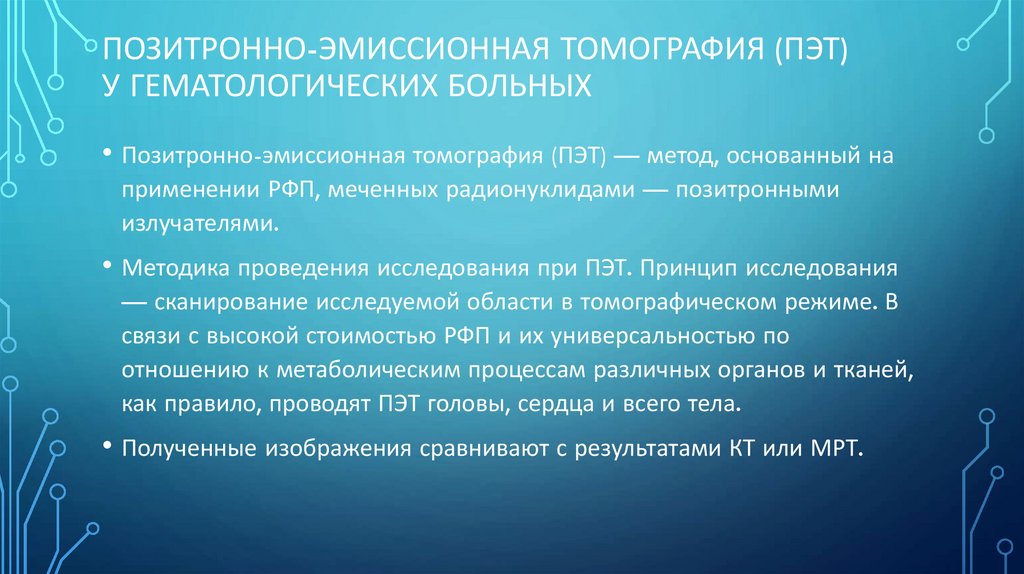 ПОЗИТРОННО-ЭМИССИОННАЯ ТОМОГРАФИЯ (ПЭТ) У ГЕМАТОЛОГИЧЕСКИХ БОЛЬНЫХ

• Позитронно-эмиссионная томография (ПЭТ) — метод, основанный на применении РФП, меченных радионуклидами — позитронными излучателями.

• Методика проведения исследования при ПЭТ. Принцип исследования — сканирование исследуемой области в томографическом режиме. В связи с высокой стоимостью РФП и их универсальностью по отношению к метаболическим процессам различных органов и тканей, как правило, проводят ПЭТ головы, сердца и всего тела.

• Полученные изображения сравнивают с результатами КТ или МРТ.